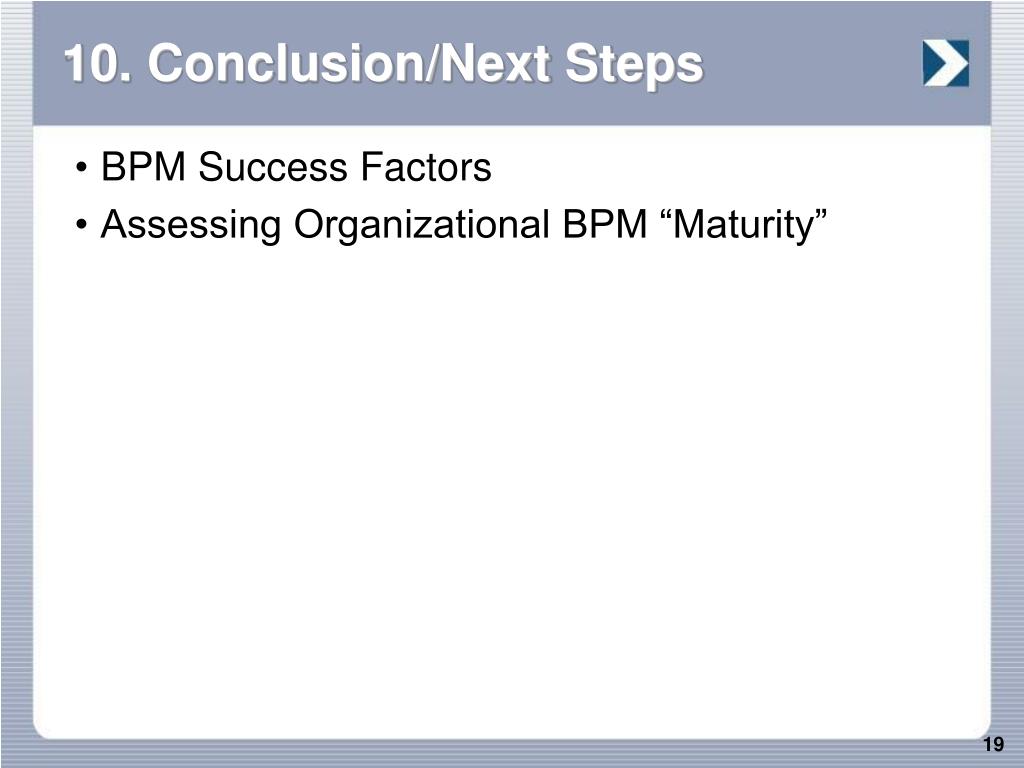 10. Conclusion/Next Steps

• BPM Success Factors
• Assessing Organizational BPM “Maturity”

19